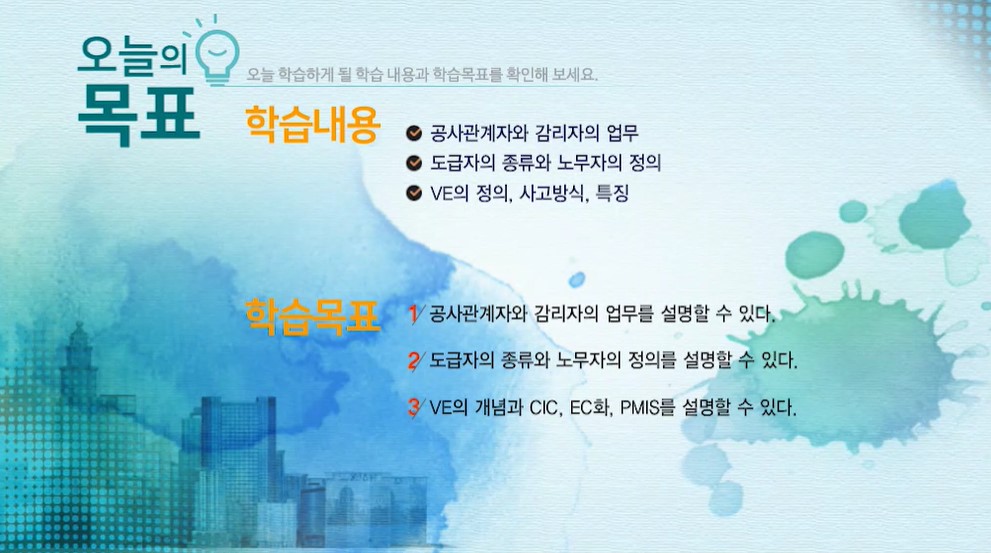 오늘의 목표

오늘 학습하게 될 학습 내용과 학습목표를 확인해 보세요.

학습내용

공사관계자와 감리자의 업무

도급자의 종류와 노무자의 정의

VE의 정의, 사고방식, 특징

학습목표

1 공사관계자와 감리자의 업무를 설명할 수 있다.

2 도급자의 종류와 노무자의 정의를 설명할 수 있다.

3 VE의 개념과 CIC, EC화, PMIS를 설명할 수 있다.